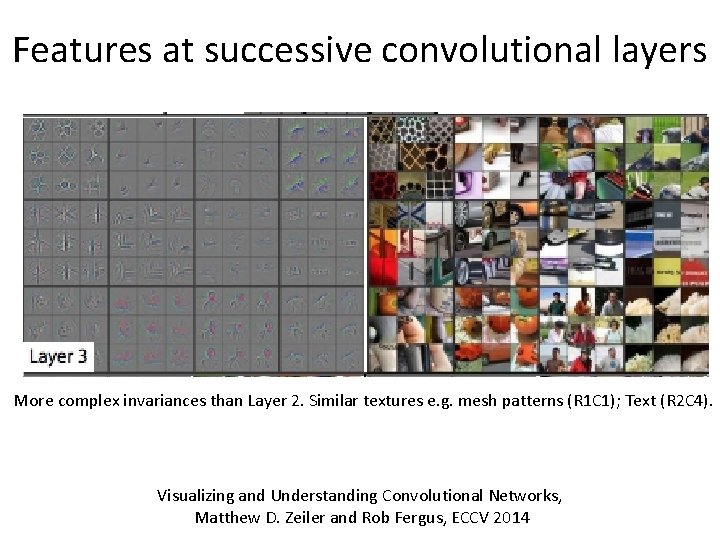 Features at successive convolutional layers

Layer 3

More complex invariances than Layer 2. Similar textures e.g. mesh patterns (R1C1); Text (R2C4).

Visualizing and Understanding Convolutional Networks,
Matthew D. Zeiler and Rob Fergus, ECCV 2014